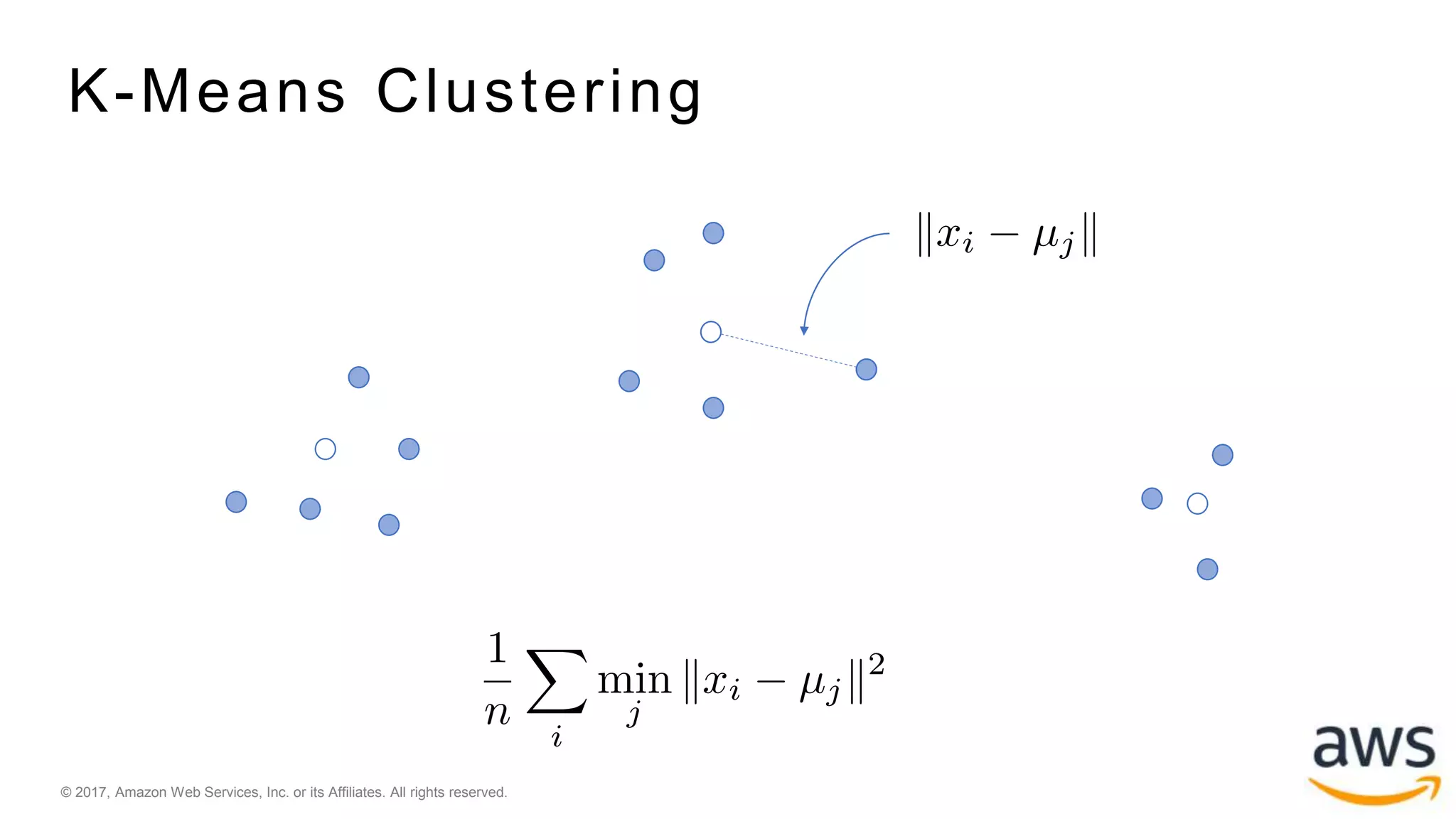 K-Means Clustering

$\|x_i - \mu_j\|$

$\frac{1}{n} \sum_i \min_j \|x_i - \mu_j\|^2$

© 2017, Amazon Web Services, Inc. or its Affiliates. All rights reserved.

aws